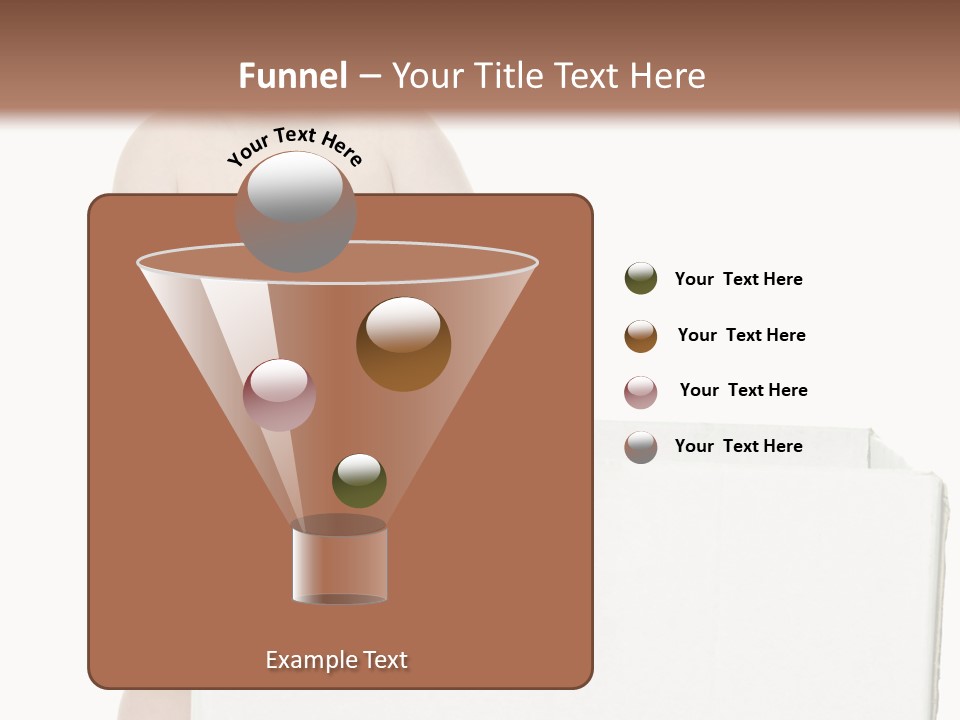 Funnel – Your Title Text Here

Your Text Here

Example Text

Your Text Here

Your Text Here

Your Text Here

Your Text Here